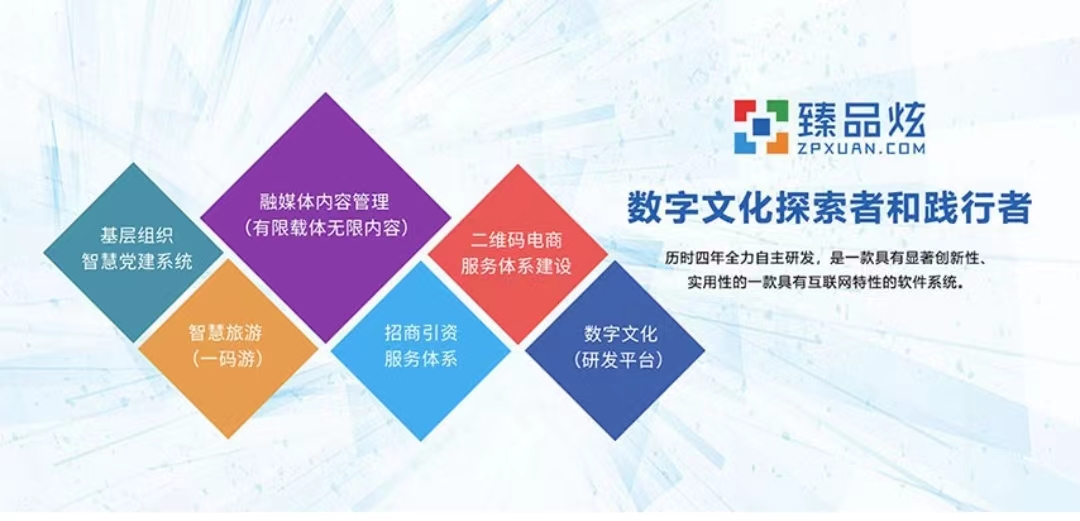 基层组织
智慧党建系统

融媒体内容管理
（有限载体无限内容）

智慧旅游
（一码游）

招商引资
服务体系

二维码电商
服务体系建设

数字文化
（研发平台）

臻品炫
ZPXUAN.COM

数字文化探索者和践行者

历时四年全力自主研发，是一款具有显著创新性、实用性的一款具有互联网特性的软件系统。